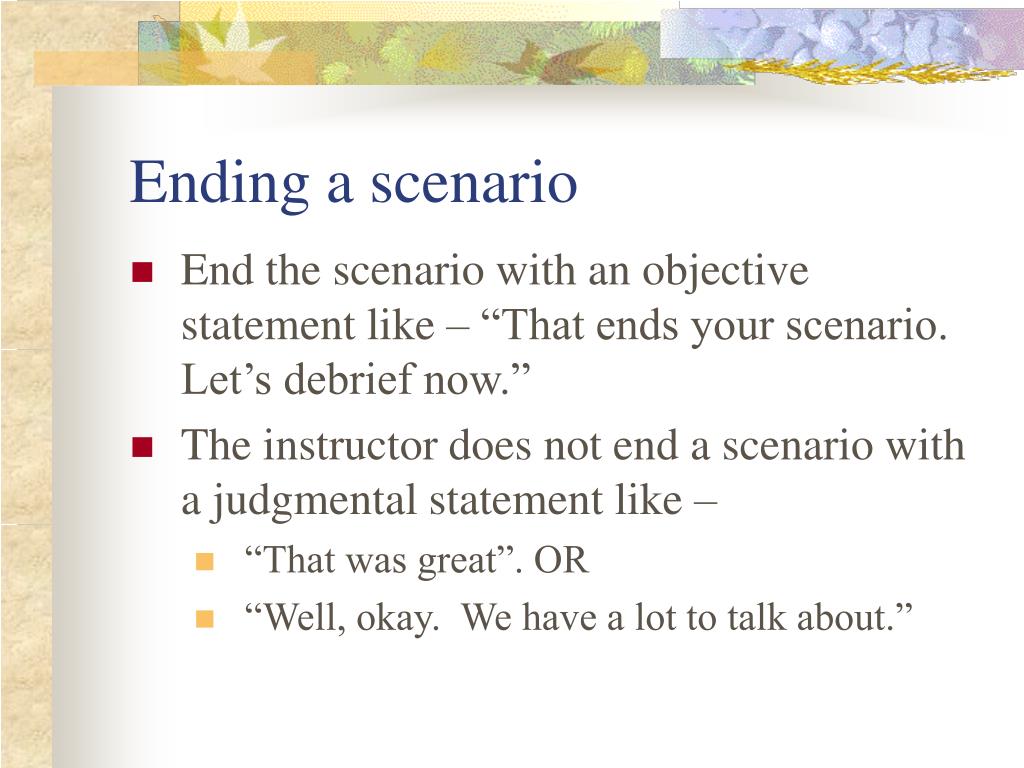 Ending a scenario

End the scenario with an objective statement like – “That ends your scenario. Let’s debrief now.”

The instructor does not end a scenario with a judgmental statement like –

“That was great”. OR

“Well, okay.  We have a lot to talk about.”